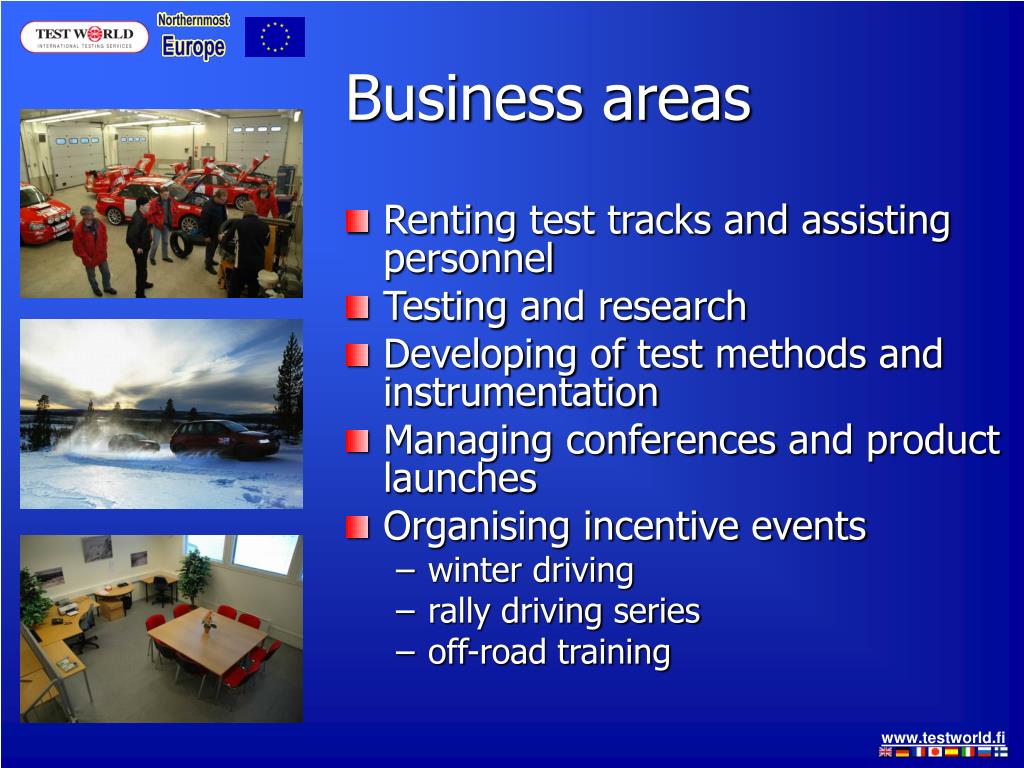 TEST WORLD
INTERNATIONAL TESTING SERVICES
Northernmost
Europe

Business areas

Renting test tracks and assisting personnel
Testing and research
Developing of test methods and instrumentation
Managing conferences and product launches
Organising incentive events
– winter driving
– rally driving series
– off-road training

www.testworld.fi